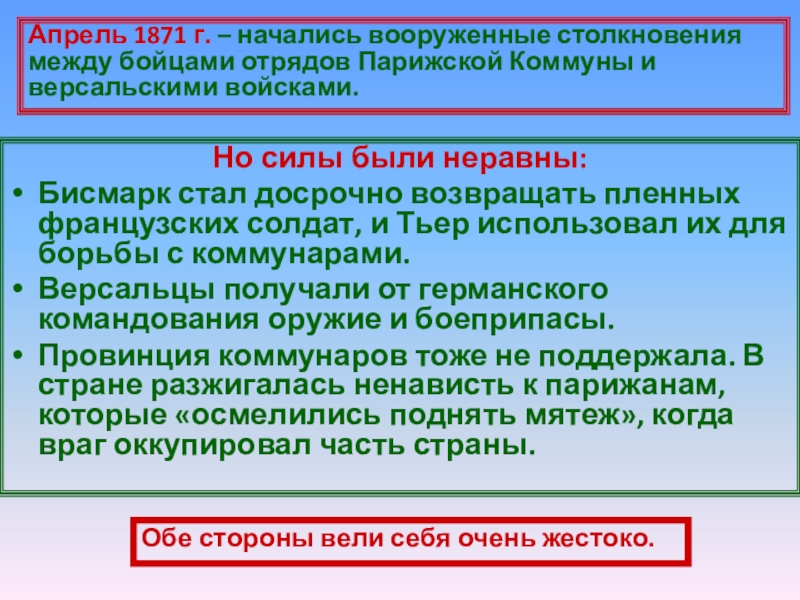 Апрель 1871 г. – начались вооруженные столкновения между бойцами отрядов Парижской Коммуны и версальскими войсками.

Но силы были неравны:

• Бисмарк стал досрочно возвращать пленных французских солдат, и Тьер использовал их для борьбы с коммунарами.
• Версальцы получали от германского командования оружие и боеприпасы.
• Провинция коммунаров тоже не поддержала. В стране разжигалась ненависть к парижанам, которые «осмелились поднять мятеж», когда враг оккупировал часть страны.

Обе стороны вели себя очень жестоко.